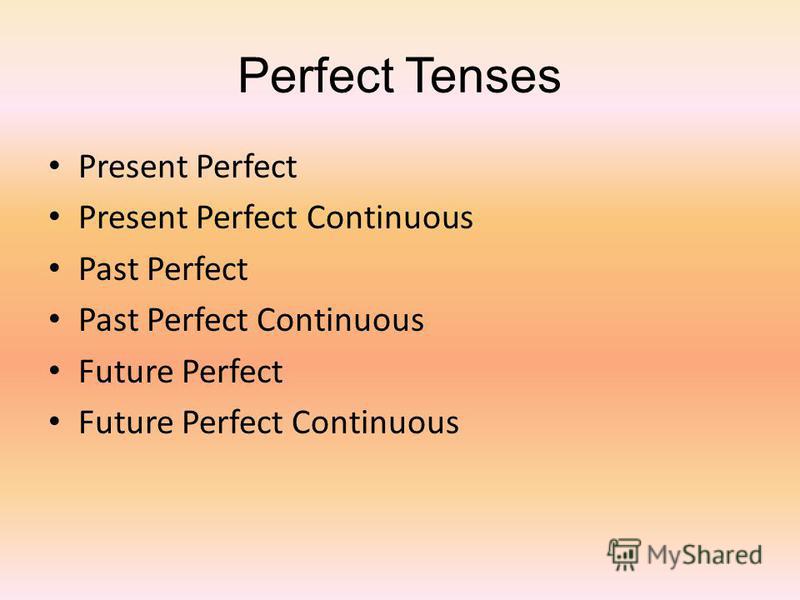 Perfect Tenses

• Present Perfect
• Present Perfect Continuous
• Past Perfect
• Past Perfect Continuous
• Future Perfect
• Future Perfect Continuous

MyShared